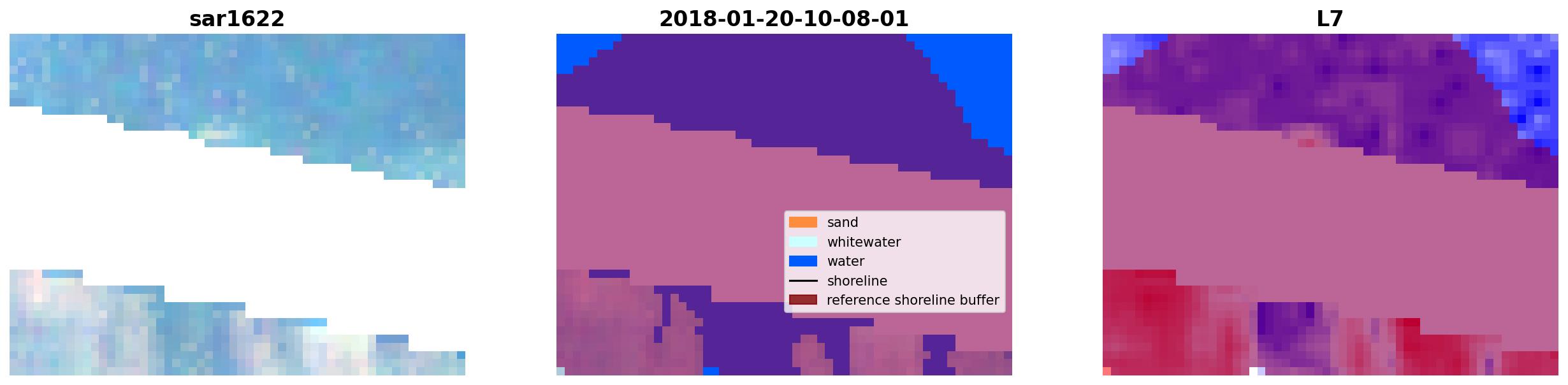 sar1622

2018-01-20-10-08-01

sand
whitewater
water
shoreline
reference shoreline buffer

L7